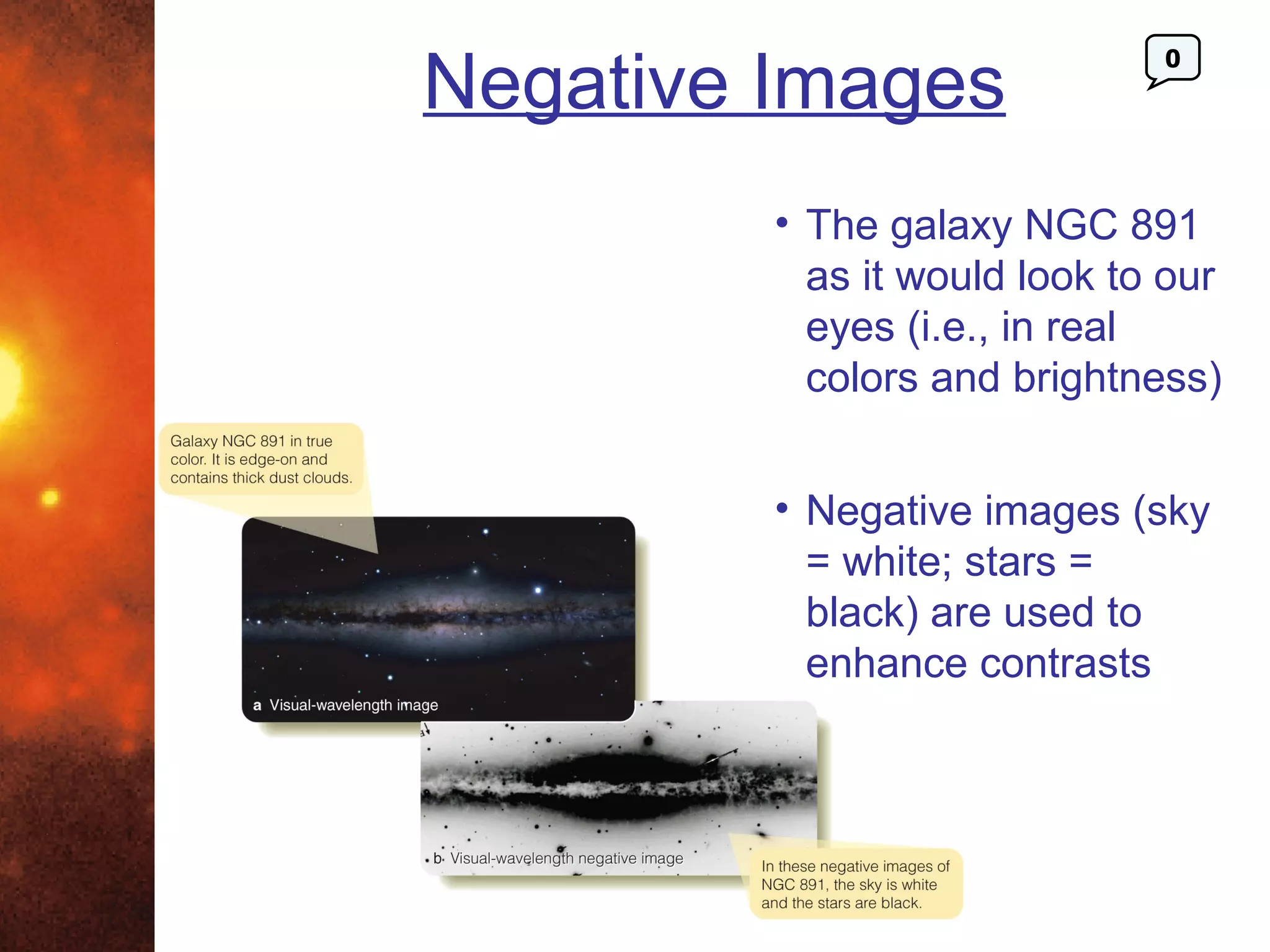 Negative Images

0

• The galaxy NGC 891 as it would look to our eyes (i.e., in real colors and brightness)

• Negative images (sky = white; stars = black) are used to enhance contrasts

Galaxy NGC 891 in true color. It is edge-on and contains thick dust clouds.

a Visual-wavelength image

b Visual-wavelength negative image

In these negative images of NGC 891, the sky is white and the stars are black.